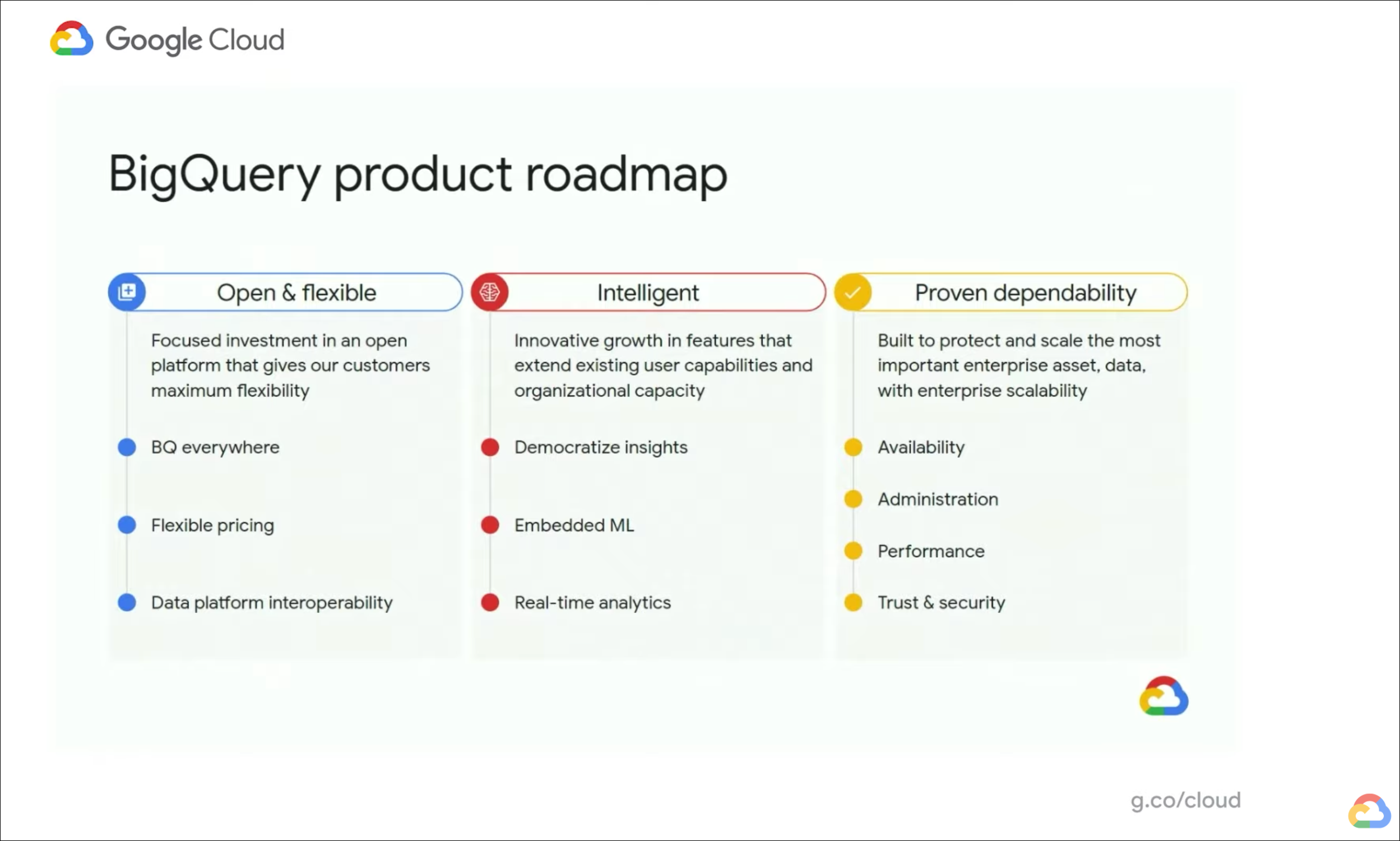 Google Cloud

BigQuery product roadmap

Open & flexible

Focused investment in an open platform that gives our customers maximum flexibility

BQ everywhere

Flexible pricing

Data platform interoperability

Intelligent

Innovative growth in features that extend existing user capabilities and organizational capacity

Democratize insights

Embedded ML

Real-time analytics

Proven dependability

Built to protect and scale the most important enterprise asset, data, with enterprise scalability

Availability

Administration

Performance

Trust & security

g.co/cloud